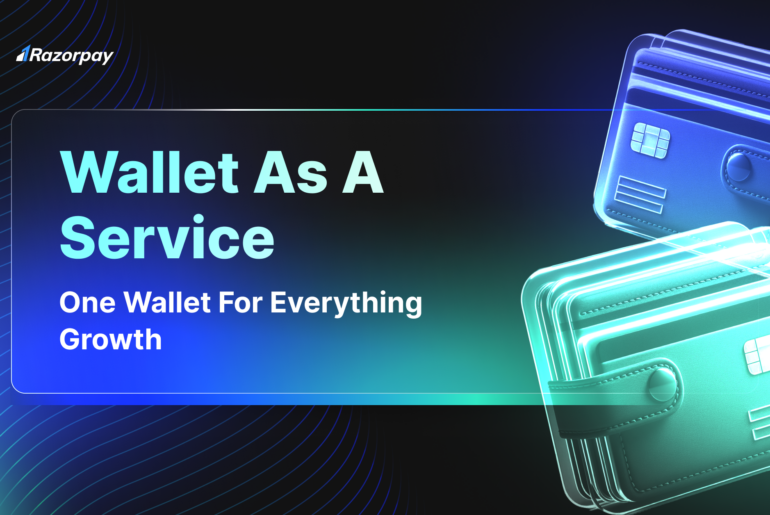 Razorpay

Wallet As A Service

One Wallet For Everything Growth